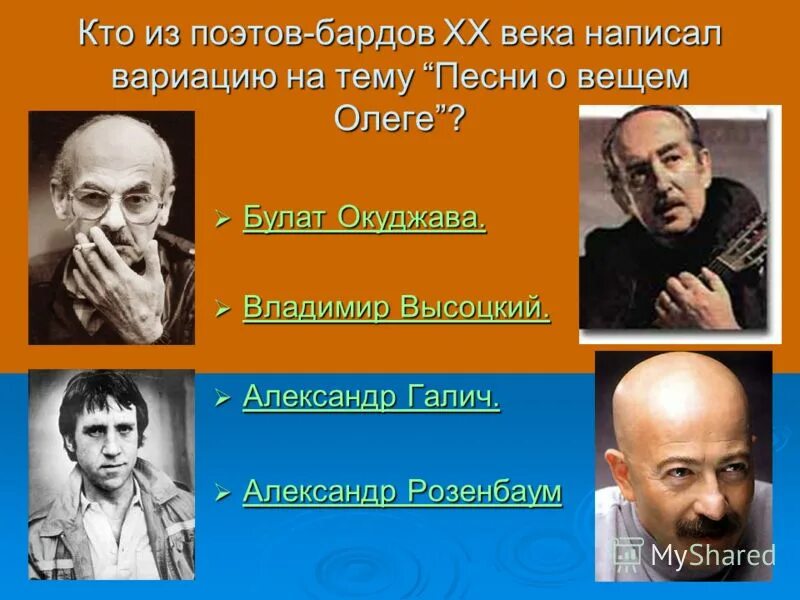 Кто из поэтов-бардов XX века написал вариацию на тему “Песни о вещем Олеге”?

➢ Булат Окуджава.

➢ Владимир Высоцкий.

➢ Александр Галич.

➢ Александр Розенбаум

MyShared